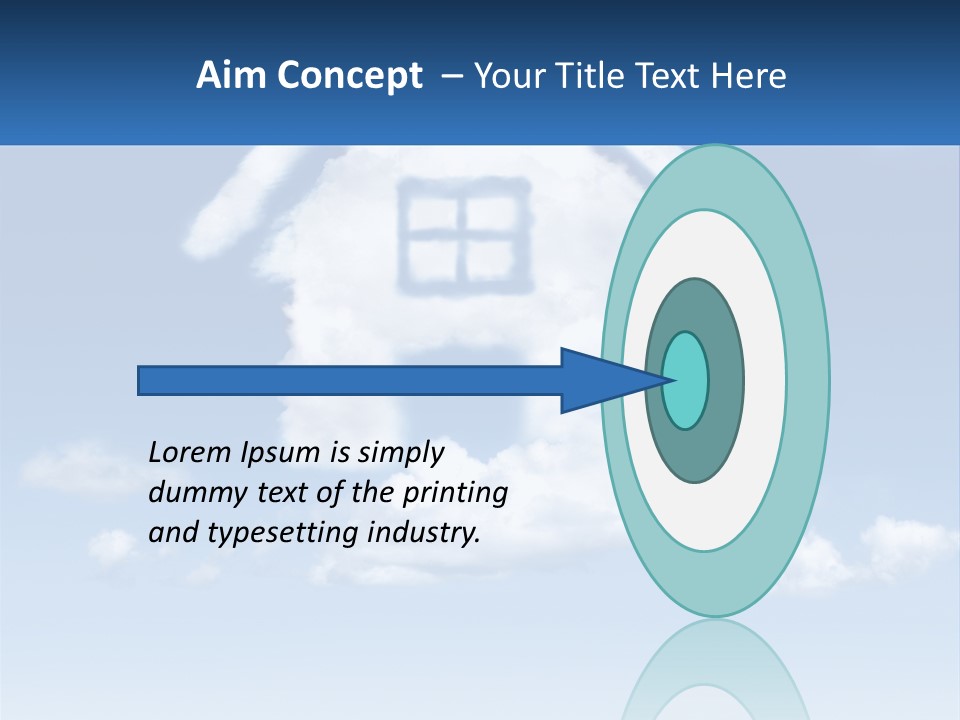 Aim Concept – Your Title Text Here

Lorem Ipsum is simply dummy text of the printing and typesetting industry.